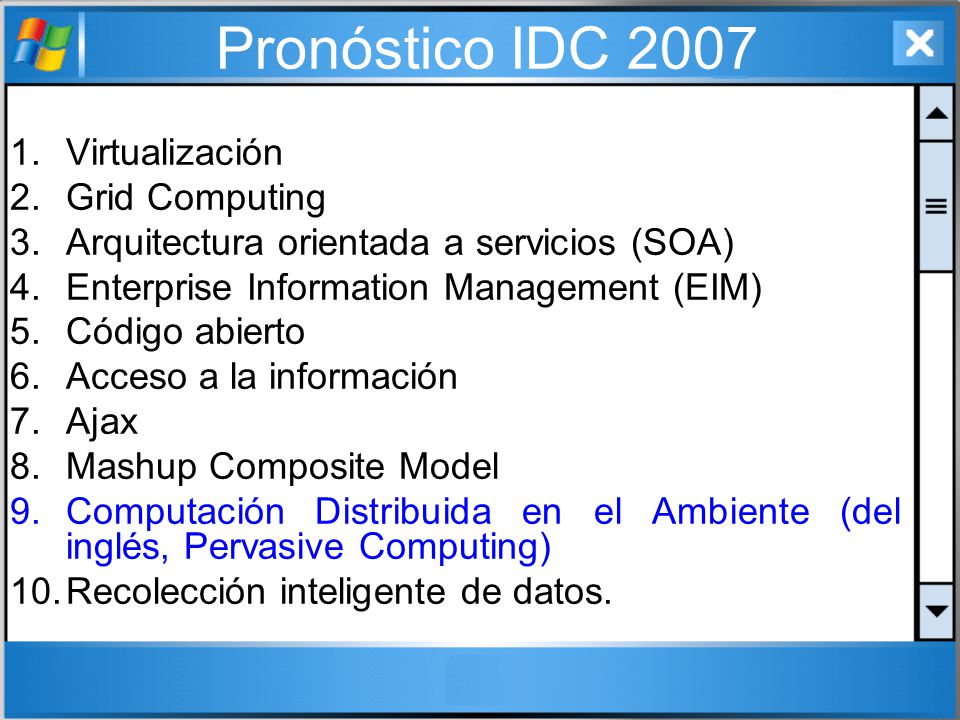 Pronóstico IDC 2007

1. Virtualización
2. Grid Computing
3. Arquitectura orientada a servicios (SOA)
4. Enterprise Information Management (EIM)
5. Código abierto
6. Acceso a la información
7. Ajax
8. Mashup Composite Model
9. Computación Distribuida en el Ambiente (del inglés, Pervasive Computing)
10. Recolección inteligente de datos.